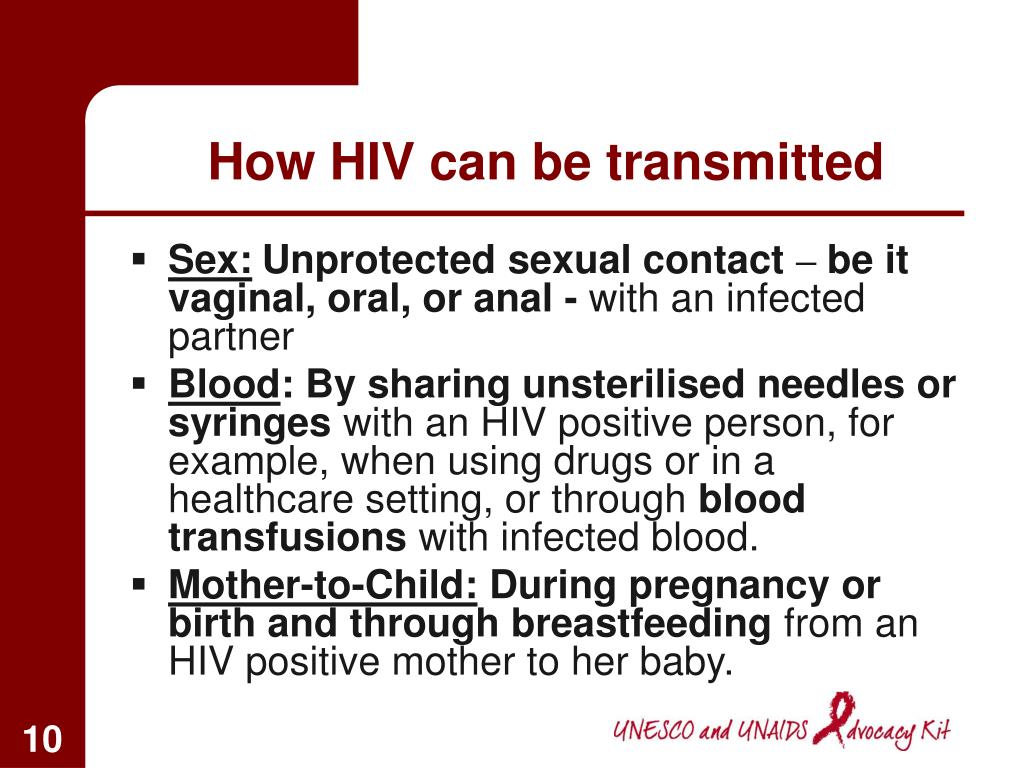 How HIV can be transmitted

▪ Sex: Unprotected sexual contact – be it vaginal, oral, or anal - with an infected partner

▪ Blood: By sharing unsterilised needles or syringes with an HIV positive person, for example, when using drugs or in a healthcare setting, or through blood transfusions with infected blood.

▪ Mother-to-Child: During pregnancy or birth and through breastfeeding from an HIV positive mother to her baby.

10

UNESCO and UNAIDS Advocacy Kit